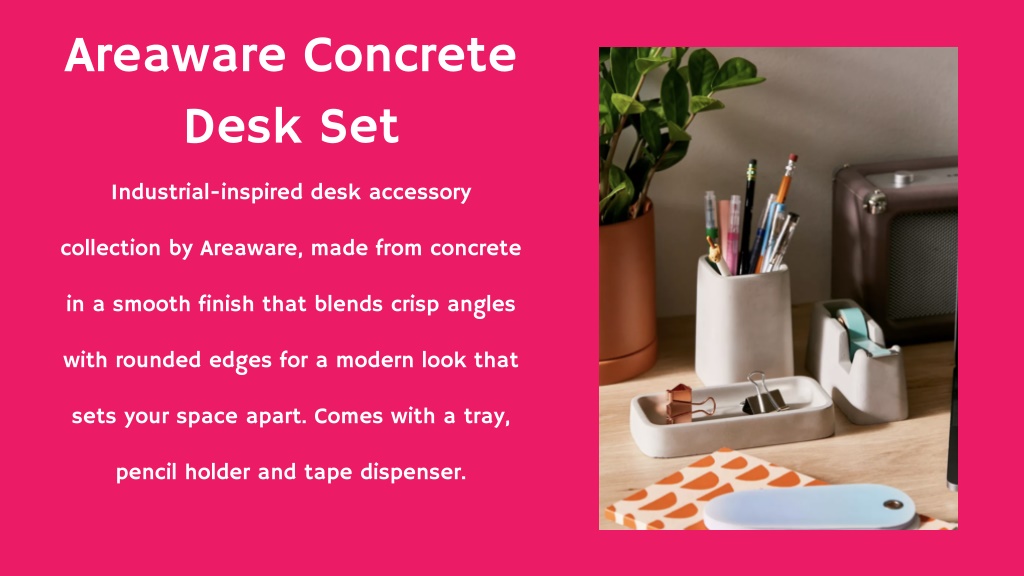 Areaware Concrete Desk Set

Industrial-inspired desk accessory collection by Areaware, made from concrete in a smooth finish that blends crisp angles with rounded edges for a modern look that sets your space apart. Comes with a tray, pencil holder and tape dispenser.